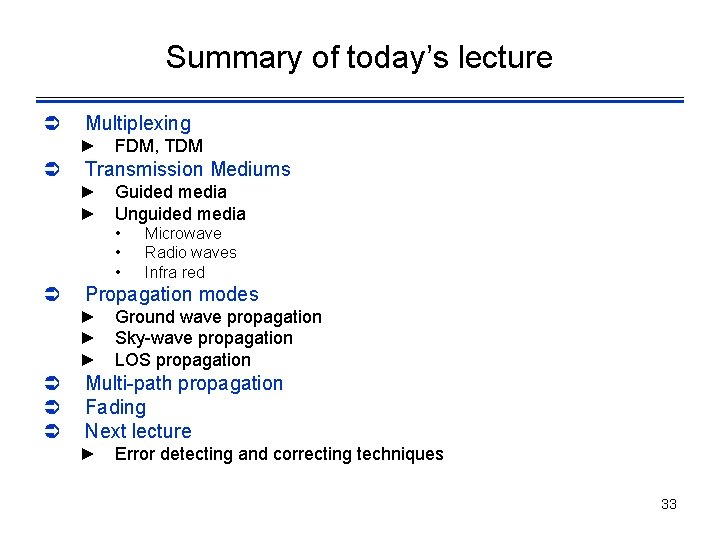 Summary of today's lecture

➲ Multiplexing
► FDM, TDM
➲ Transmission Mediums
► Guided media
► Unguided media
• Microwave
• Radio waves
• Infra red
➲ Propagation modes
► Ground wave propagation
► Sky-wave propagation
► LOS propagation
➲ Multi-path propagation
➲ Fading
➲ Next lecture
► Error detecting and correcting techniques

33